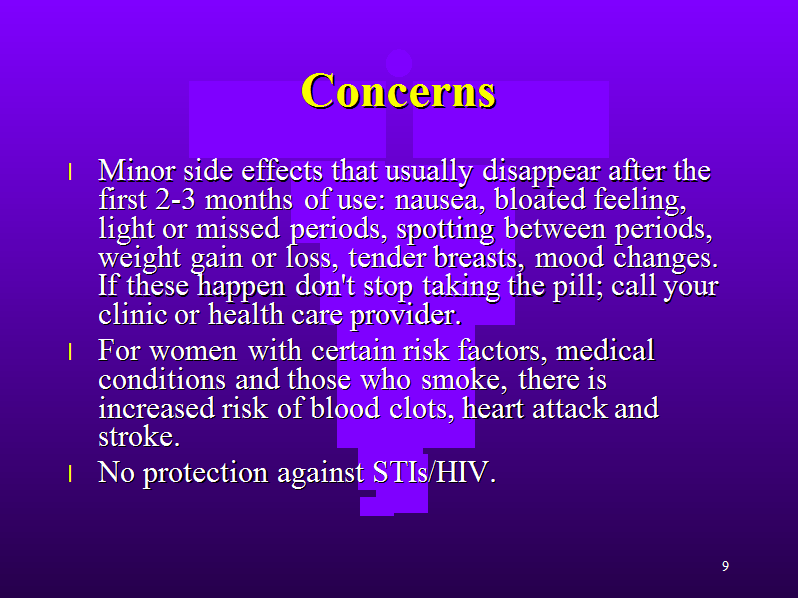 Concerns

l Minor side effects that usually disappear after the first 2-3 months of use: nausea, bloated feeling, light or missed periods, spotting between periods, weight gain or loss, tender breasts, mood changes. If these happen don't stop taking the pill; call your clinic or health care provider.

l For women with certain risk factors, medical conditions and those who smoke, there is increased risk of blood clots, heart attack and stroke.

l No protection against STIs/HIV.

9